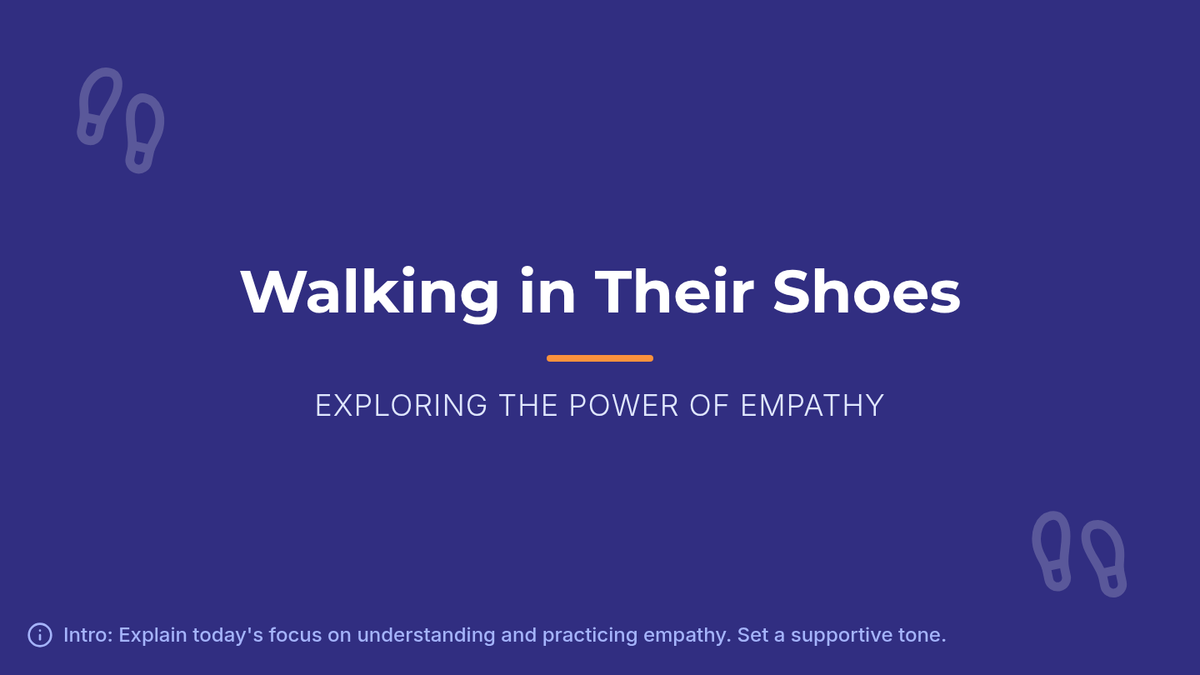 Walking in Their Shoes

EXPLORING THE POWER OF EMPATHY

Intro: Explain today's focus on understanding and practicing empathy. Set a supportive tone.